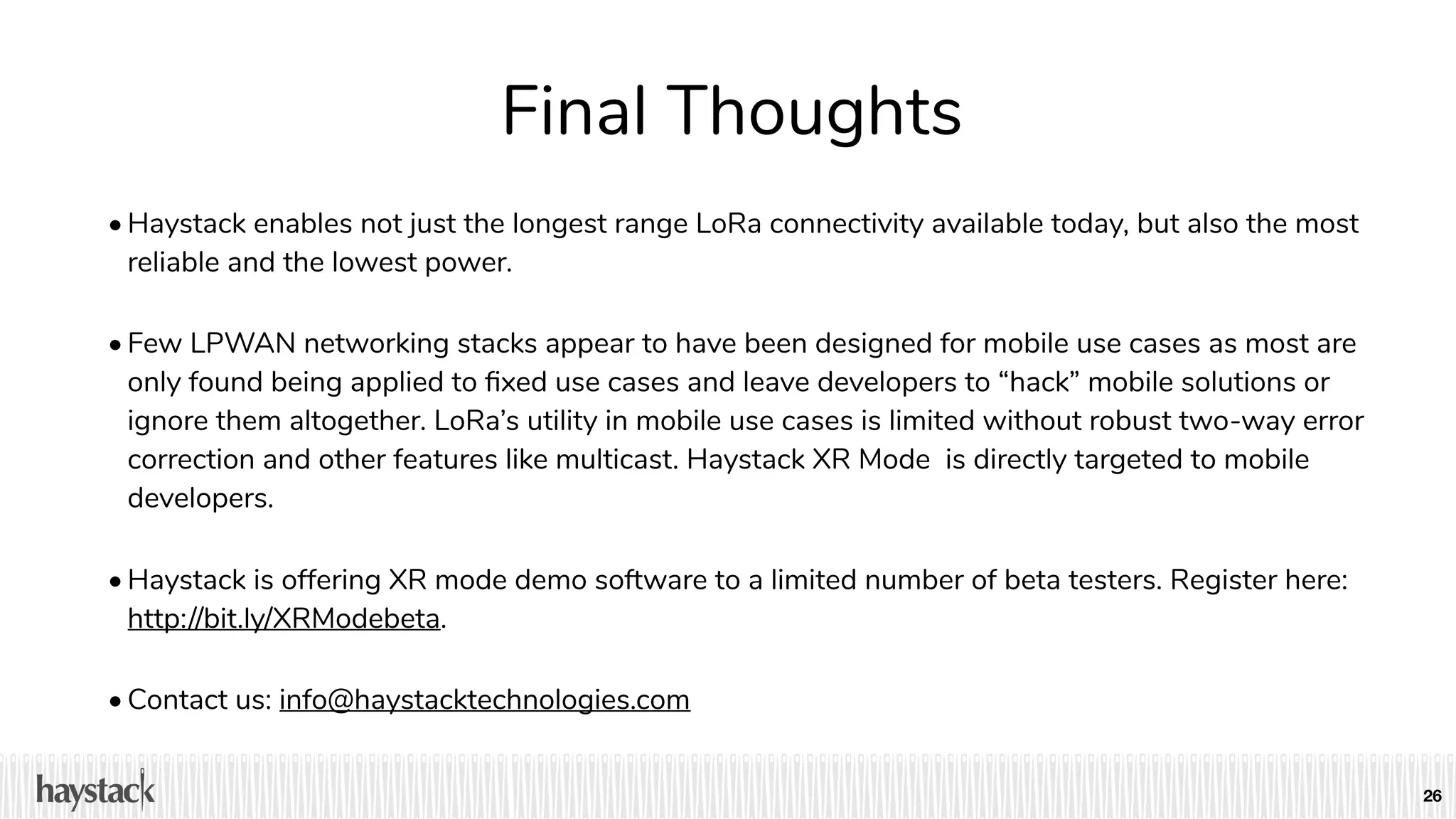 Final Thoughts

• Haystack enables not just the longest range LoRa connectivity available today, but also the most reliable and the lowest power.

• Few LPWAN networking stacks appear to have been designed for mobile use cases as most are only found being applied to fixed use cases and leave developers to “hack” mobile solutions or ignore them altogether. LoRa’s utility in mobile use cases is limited without robust two-way error correction and other features like multicast. Haystack XR Mode is directly targeted to mobile developers.

• Haystack is offering XR mode demo software to a limited number of beta testers. Register here: http://bit.ly/XRModebeta.

• Contact us: info@haystacktechnologies.com

haystack

26